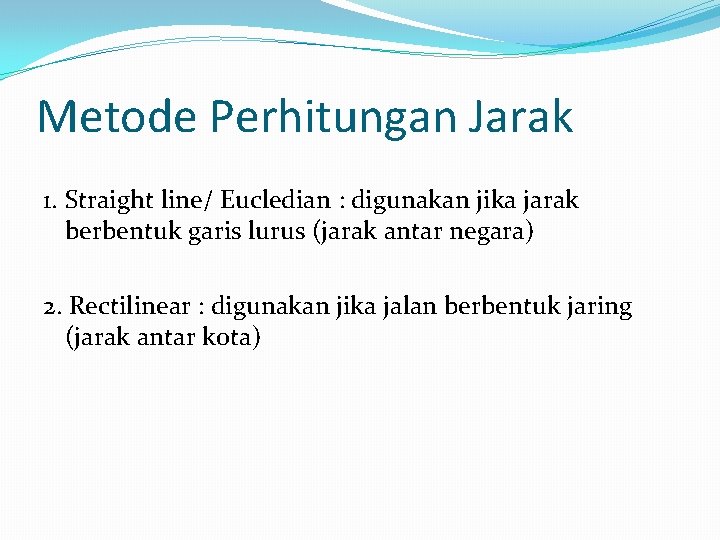 Metode Perhitungan Jarak

1. Straight line/ Eucledian : digunakan jika jarak berbentuk garis lurus (jarak antar negara)

2. Rectilinear : digunakan jika jalan berbentuk jaring (jarak antar kota)